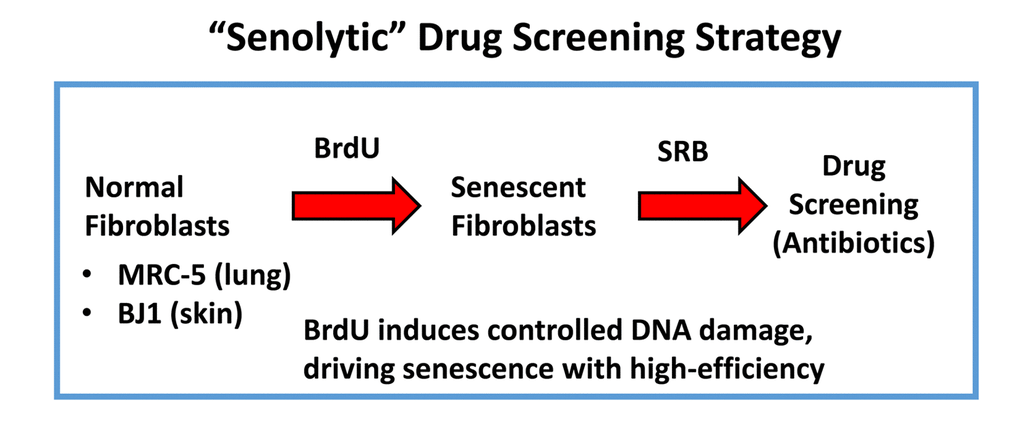 “Senolytic” Drug Screening Strategy

Normal Fibroblasts
• MRC-5 (lung)
• BJ1 (skin)

BrdU

Senescent Fibroblasts

SRB

Drug Screening (Antibiotics)

BrdU induces controlled DNA damage, driving senescence with high-efficiency